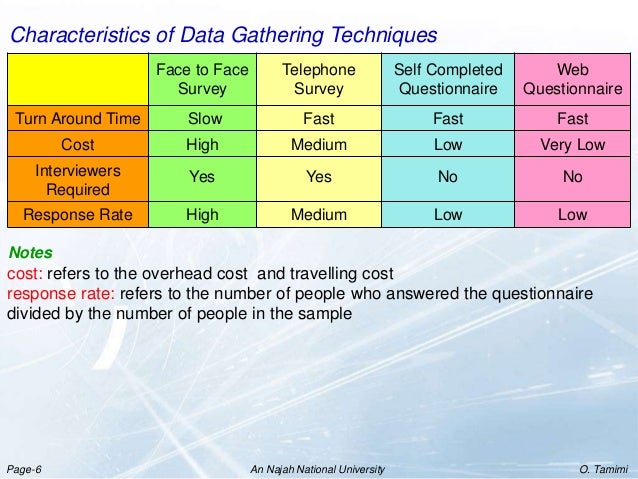 Characteristics of Data Gathering Techniques

| | Face to Face Survey | Telephone Survey | Self Completed Questionnaire | Web Questionnaire |
|---|---|---|---|---|
| Turn Around Time | Slow | Fast | Fast | Fast |
| Cost | High | Medium | Low | Very Low |
| Interviewers Required | Yes | Yes | No | No |
| Response Rate | High | Medium | Low | Low |

Notes
cost: refers to the overhead cost and travelling cost
response rate: refers to the number of people who answered the questionnaire divided by the number of people in the sample

Page-6
An Najah National University
O. Tamimi